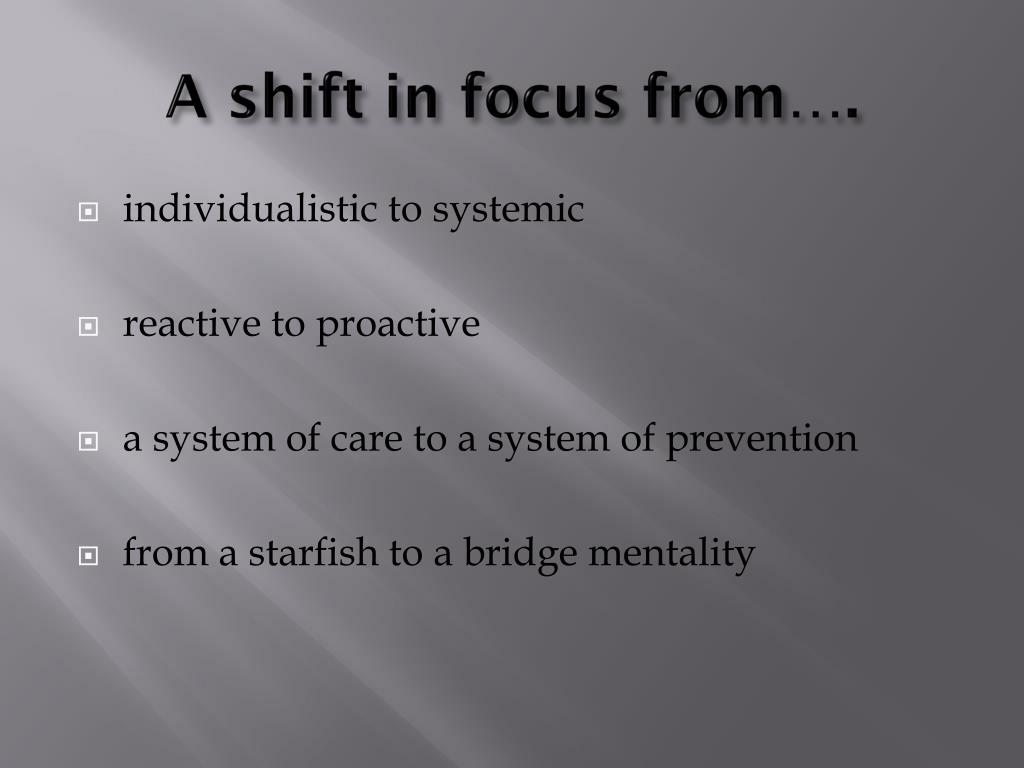 A shift in focus from….

individualistic to systemic

reactive to proactive

a system of care to a system of prevention

from a starfish to a bridge mentality